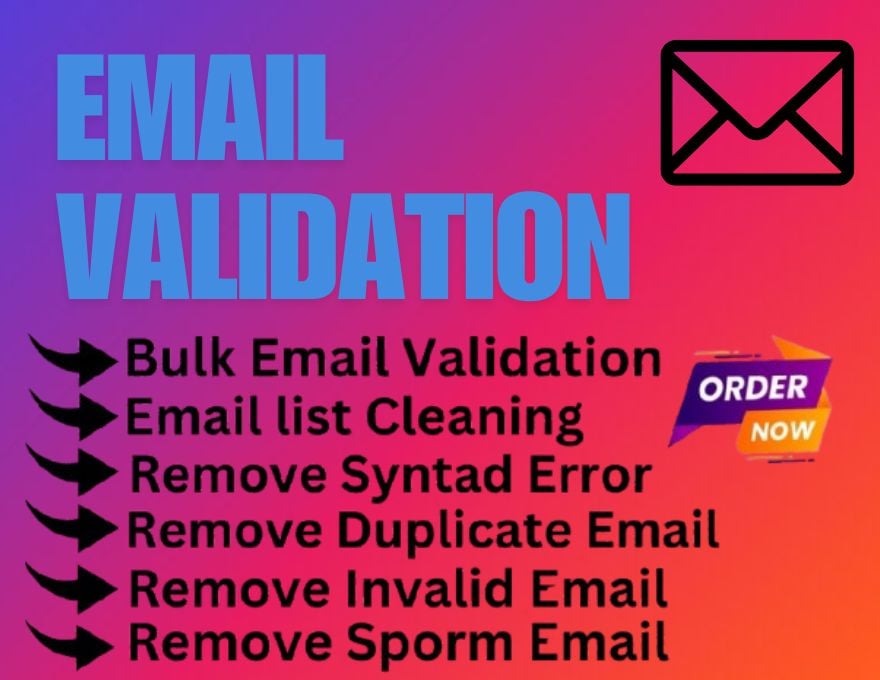 EMAIL VALIDATION

Bulk Email Validation
Email list Cleaning
Remove Syntad Error
Remove Duplicate Email
Remove Invalid Email
Remove Sporm Email

ORDER NOW